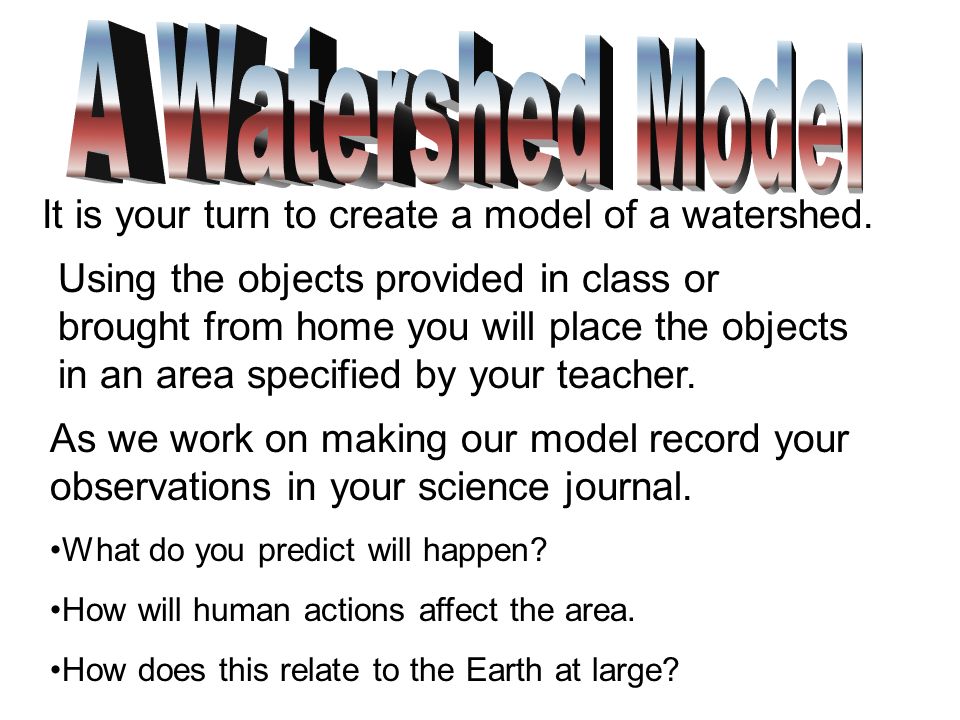 A Watershed Model

It is your turn to create a model of a watershed.

Using the objects provided in class or brought from home you will place the objects in an area specified by your teacher.

As we work on making our model record your observations in your science journal.

•What do you predict will happen?

•How will human actions affect the area.

•How does this relate to the Earth at large?